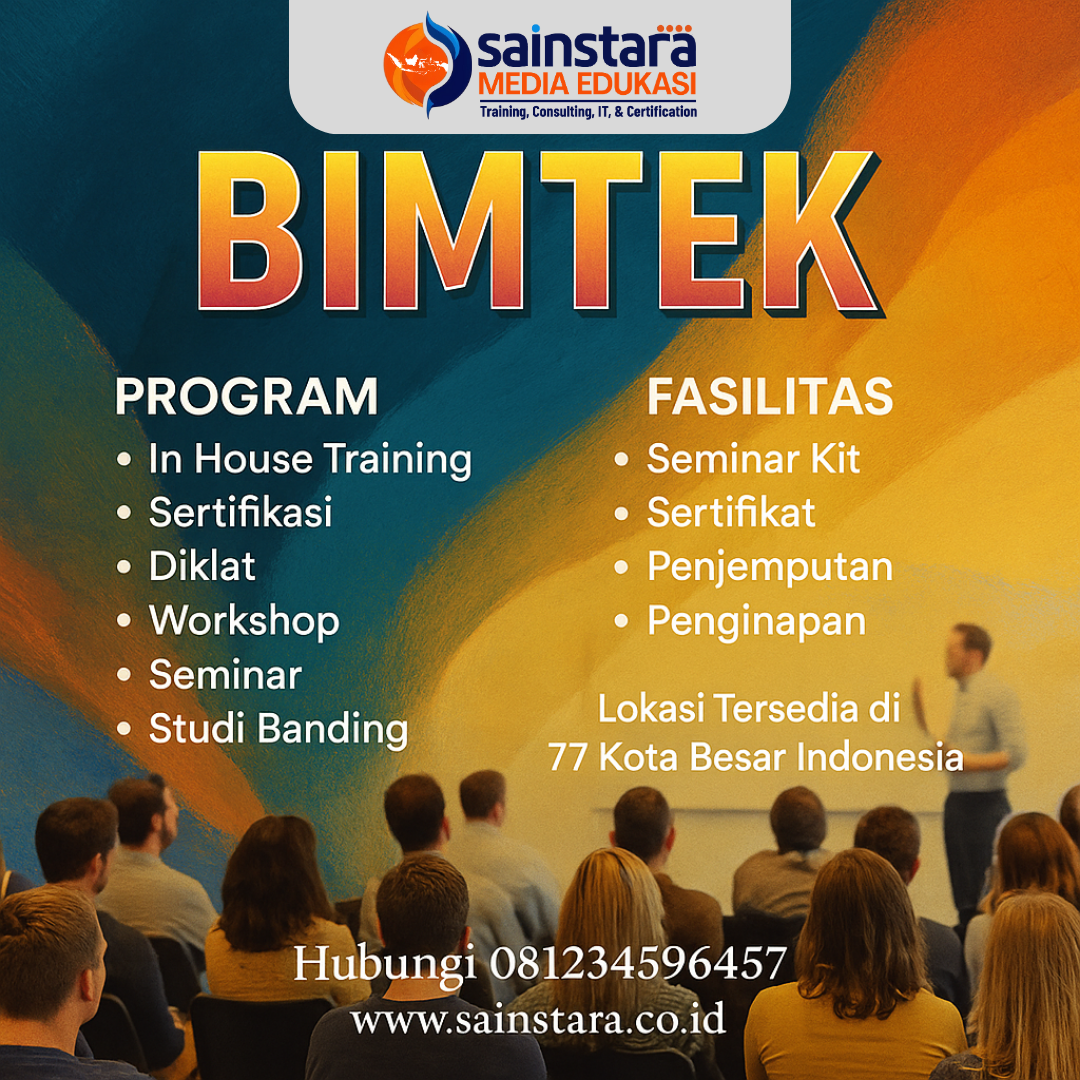 sainstara
MEDIA EDUKASI
Training, Consulting, IT, & Certification

BIMTEK

PROGRAM
• In House Training
• Sertifikasi
• Diklat
• Workshop
• Seminar
• Studi Banding

FASILITAS
• Seminar Kit
• Sertifikat
• Penjemputan
• Penginapan

Lokasi Tersedia di
77 Kota Besar Indonesia

Hubungi 081234596457
www.sainstara.co.id